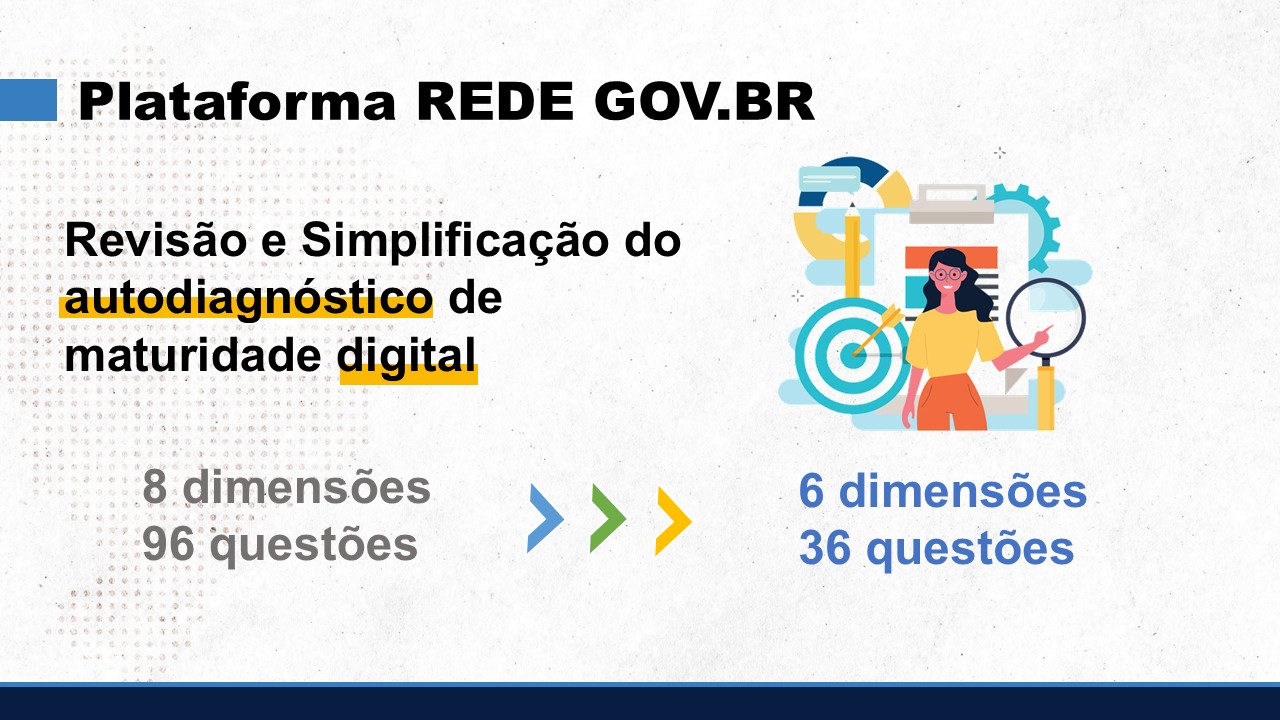 Plataforma REDE GOV.BR

Revisão e Simplificação do autodiagnóstico de maturidade digital

8 dimensões
96 questões

6 dimensões
36 questões